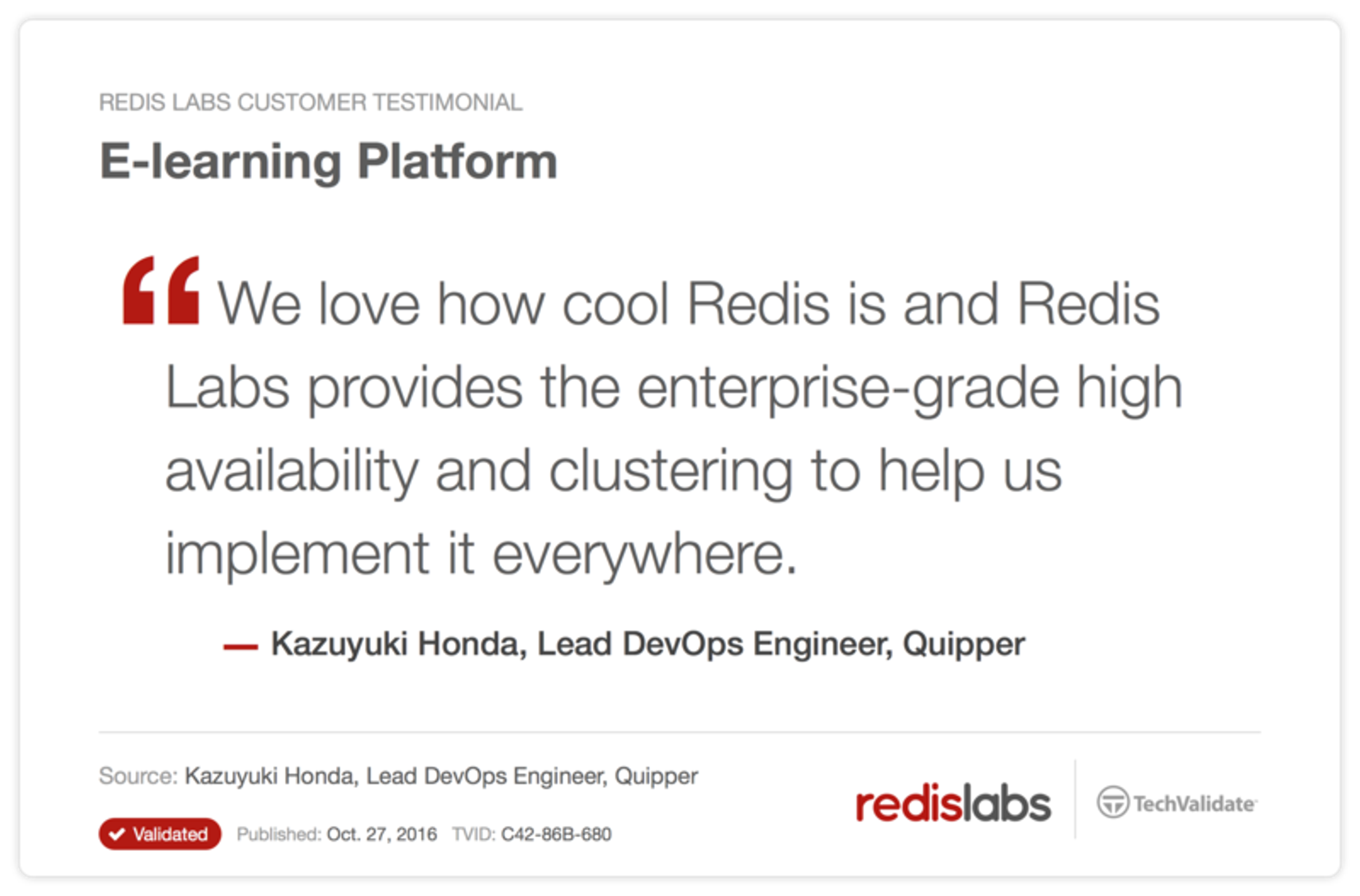 REDIS LABS CUSTOMER TESTIMONIAL

E-learning Platform

“We love how cool Redis is and Redis Labs provides the enterprise-grade high availability and clustering to help us implement it everywhere.

— Kazuyuki Honda, Lead DevOps Engineer, Quipper

Source: Kazuyuki Honda, Lead DevOps Engineer, Quipper

Validated Published: Oct. 27, 2016 TVID: C42-86B-680

redislabs

TechValidate